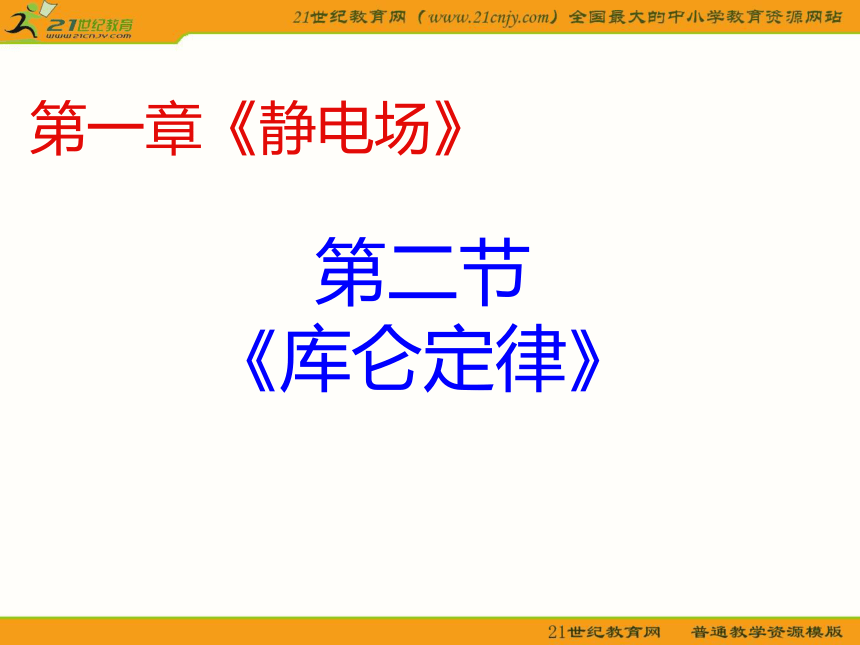 21世纪教育
www.21cnjy.com

21世纪教育网（www.21cnjy.com）全国最大的中小学教育资源网站

第一章《静电场》

第二节
《库仑定律》

21世纪教育网　普通教学资源模版